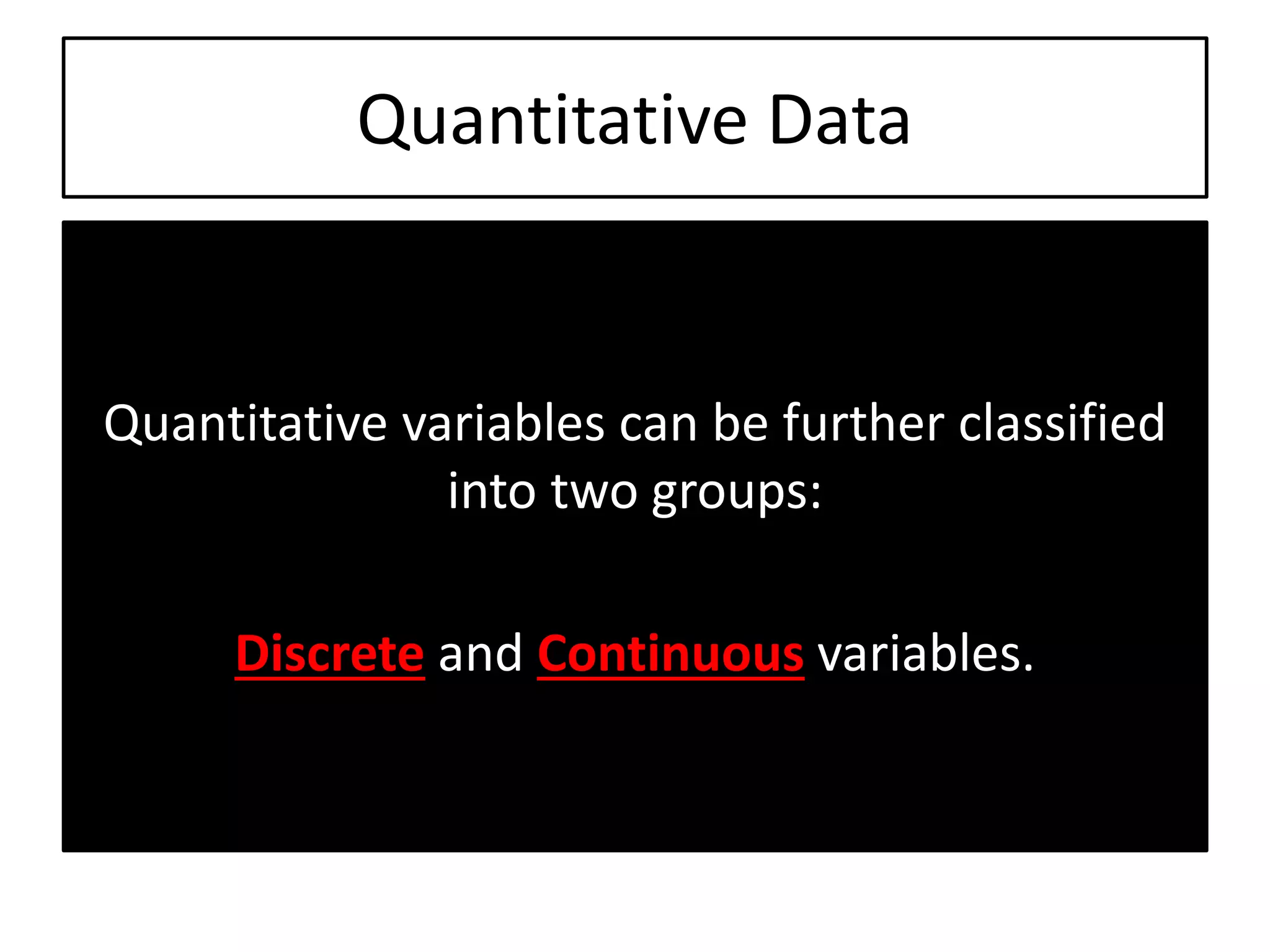 Quantitative Data

Quantitative variables can be further classified into two groups:

Discrete and Continuous variables.